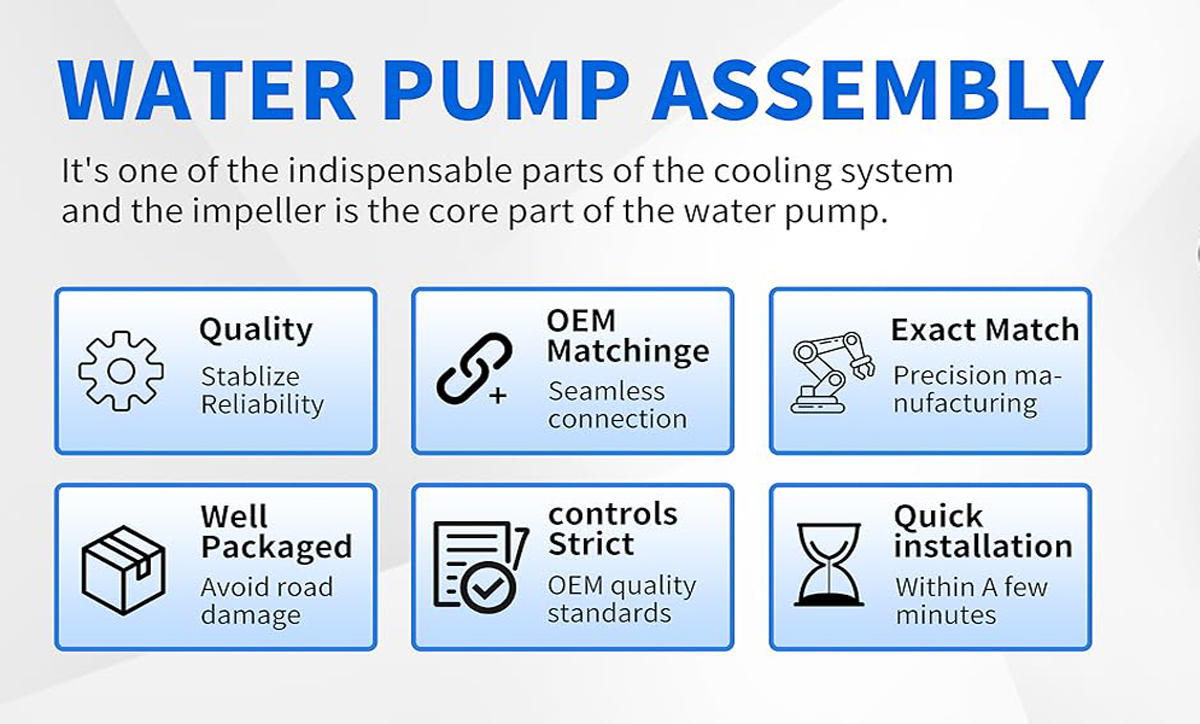 WATER PUMP ASSEMBLY

It's one of the indispensable parts of the cooling system and the impeller is the core part of the water pump.

Quality
Stablize Reliability

OEM Matchinge
Seamless connection

Exact Match
Precision manufacturing

Well Packaged
Avoid road damage

controls Strict
OEM quality standards

Quick installation
Within A few minutes